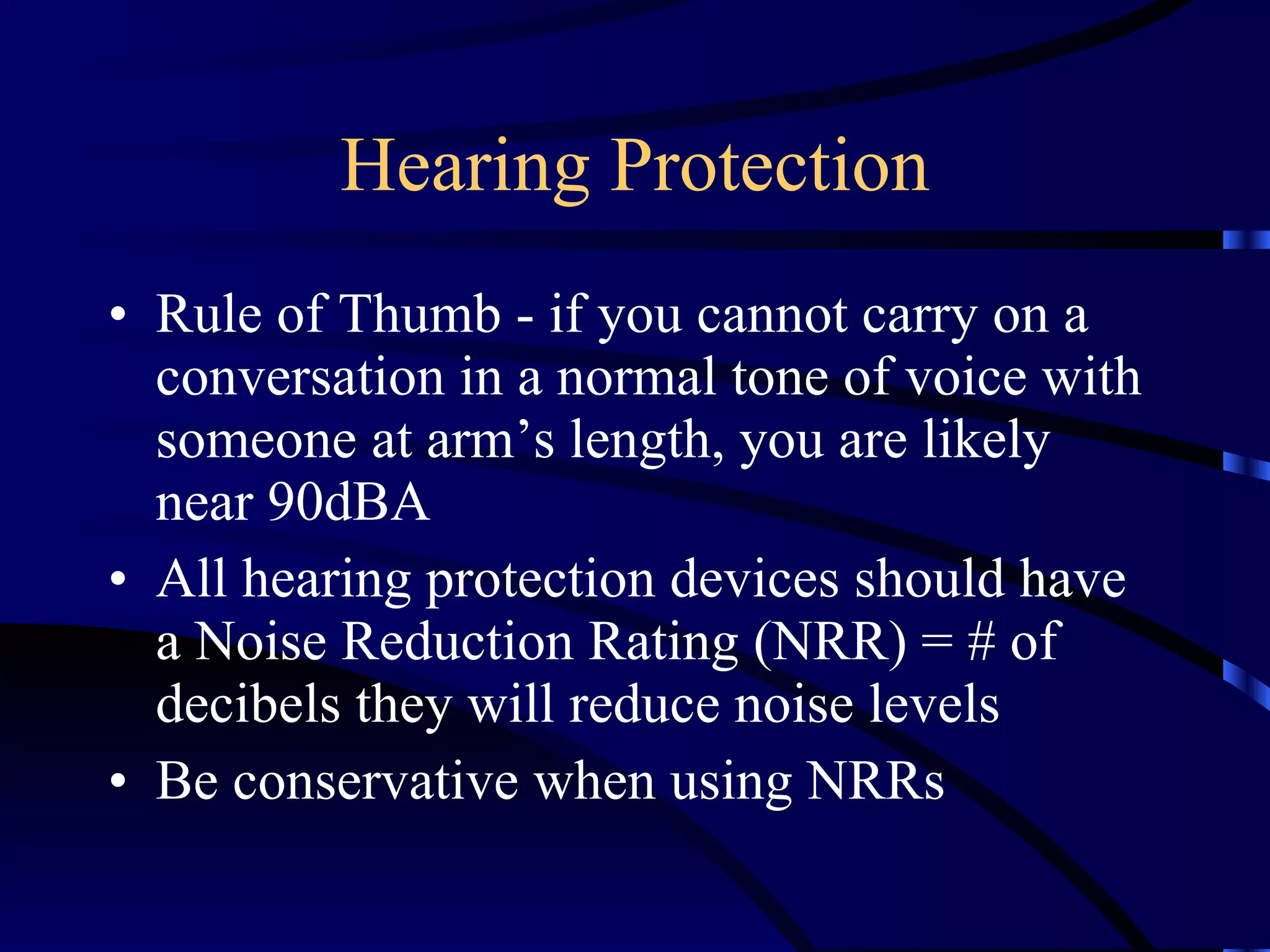 Hearing Protection

• Rule of Thumb - if you cannot carry on a conversation in a normal tone of voice with someone at arm’s length, you are likely near 90dBA

• All hearing protection devices should have a Noise Reduction Rating (NRR) = # of decibels they will reduce noise levels

• Be conservative when using NRRs